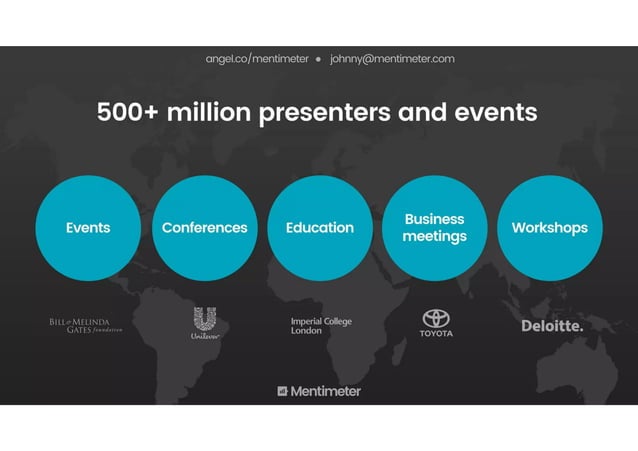 angel.co/mentimeter • johnny@mentimeter.com

500+ million presenters and events

Events

Conferences

Education

Business meetings

Workshops

BILL & MELINDA GATES foundation

Unilever

Imperial College London

TOYOTA

Deloitte.

Mentimeter